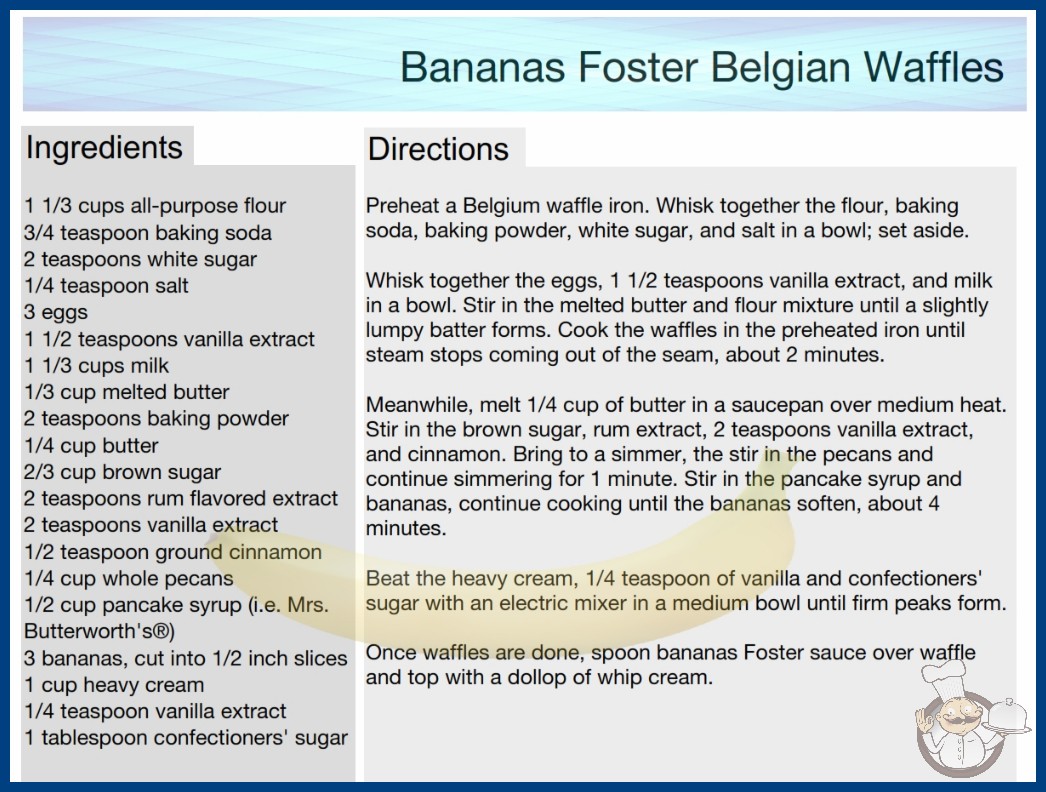 Bananas Foster Belgian Waffles

Ingredients

1 1/3 cups all-purpose flour
3/4 teaspoon baking soda
2 teaspoons white sugar
1/4 teaspoon salt
3 eggs
1 1/2 teaspoons vanilla extract
1 1/3 cups milk
1/3 cup melted butter
2 teaspoons baking powder
1/4 cup butter
2/3 cup brown sugar
2 teaspoons rum flavored extract
2 teaspoons vanilla extract
1/2 teaspoon ground cinnamon
1/4 cup whole pecans
1/2 cup pancake syrup (i.e. Mrs. Butterworth's®)
3 bananas, cut into 1/2 inch slices
1 cup heavy cream
1/4 teaspoon vanilla extract
1 tablespoon confectioners' sugar

Directions

Preheat a Belgium waffle iron. Whisk together the flour, baking soda, baking powder, white sugar, and salt in a bowl; set aside.

Whisk together the eggs, 1 1/2 teaspoons vanilla extract, and milk in a bowl. Stir in the melted butter and flour mixture until a slightly lumpy batter forms. Cook the waffles in the preheated iron until steam stops coming out of the seam, about 2 minutes.

Meanwhile, melt 1/4 cup of butter in a saucepan over medium heat. Stir in the brown sugar, rum extract, 2 teaspoons vanilla extract, and cinnamon. Bring to a simmer, the stir in the pecans and continue simmering for 1 minute. Stir in the pancake syrup and bananas, continue cooking until the bananas soften, about 4 minutes.

Beat the heavy cream, 1/4 teaspoon of vanilla and confectioners' sugar with an electric mixer in a medium bowl until firm peaks form.

Once waffles are done, spoon bananas Foster sauce over waffle and top with a dollop of whip cream.